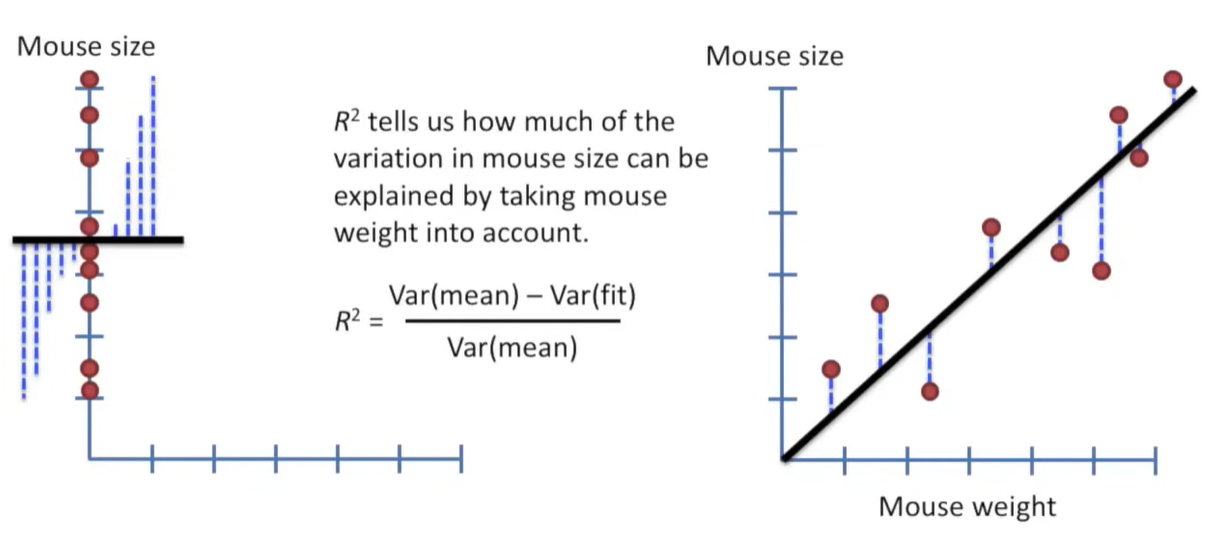 Mouse size

$R^2$ tells us how much of the variation in mouse size can be explained by taking mouse weight into account.

$R^2 = \frac{\text{Var(mean)} - \text{Var(fit)}}{\text{Var(mean)}}$

Mouse size

Mouse weight